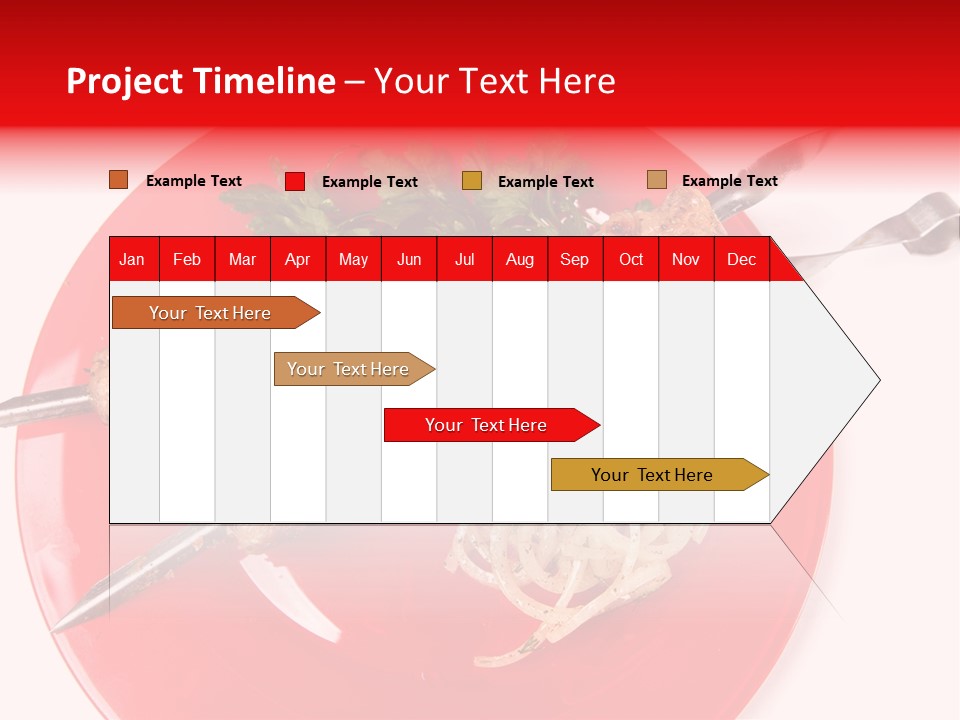 Project Timeline – Your Text Here

Example Text Example Text Example Text Example Text

| Jan | Feb | Mar | Apr | May | Jun | Jul | Aug | Sep | Oct | Nov | Dec |
|---|---|---|---|---|---|---|---|---|---|---|---|

Your Text Here

Your Text Here

Your Text Here

Your Text Here